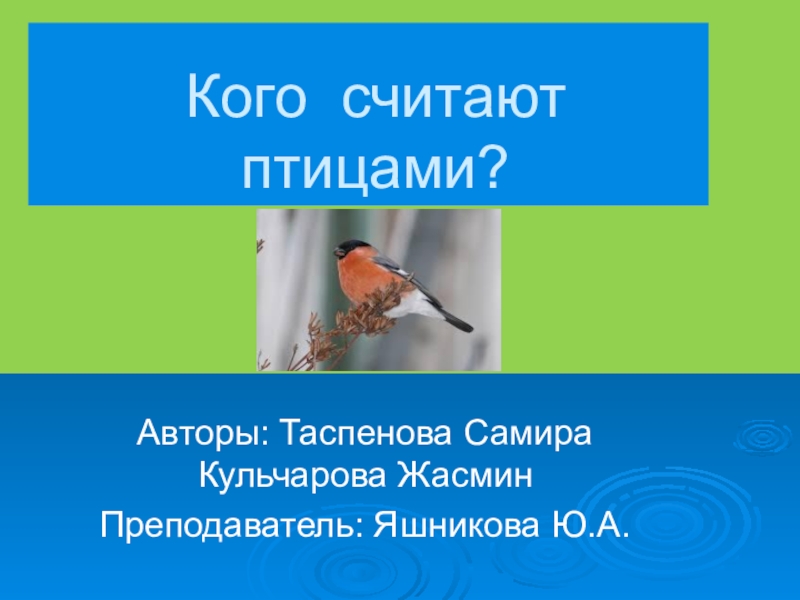 Кого считают птицами?

Авторы: Таспенова Самира
Кульчарова Жасмин

Преподаватель: Яшникова Ю.А.